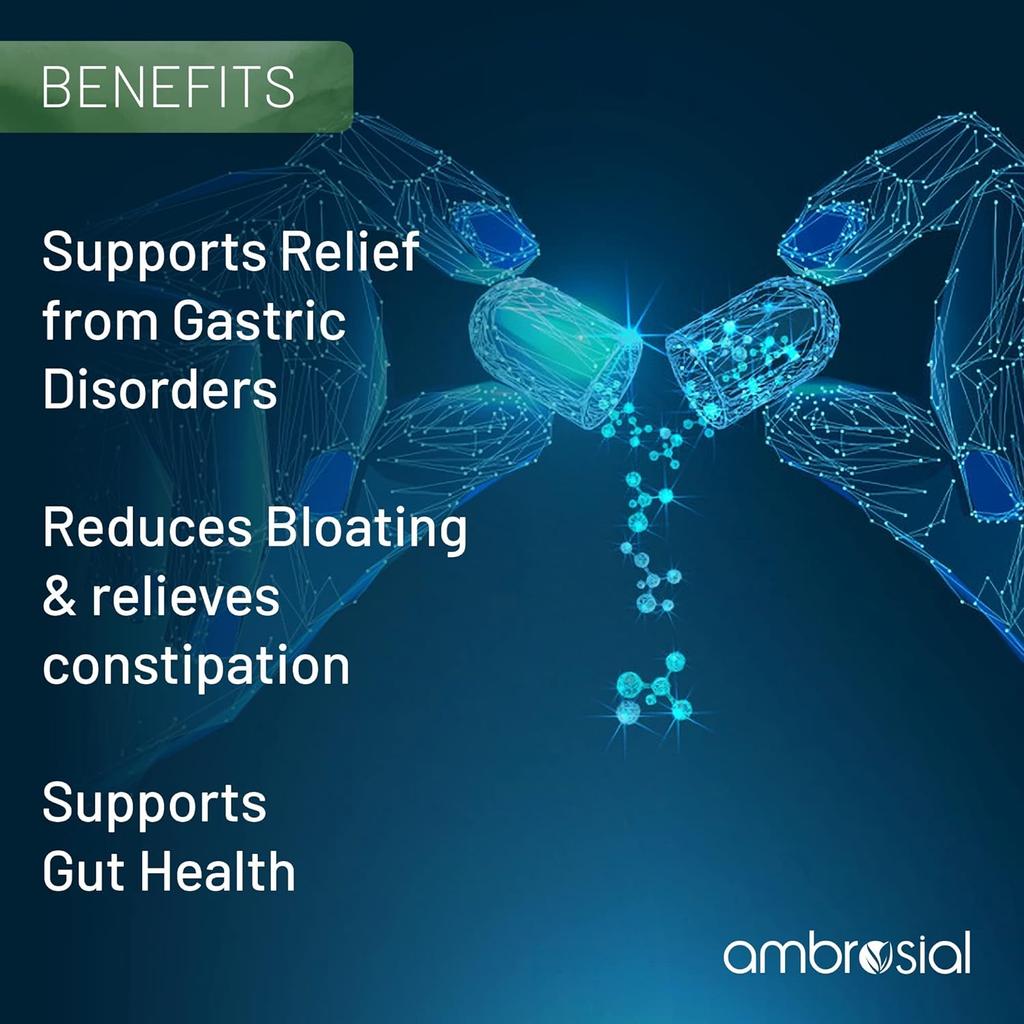 BENEFITS

Supports Relief from Gastric Disorders

Reduces Bloating & relieves constipation

Supports Gut Health

ambrosial